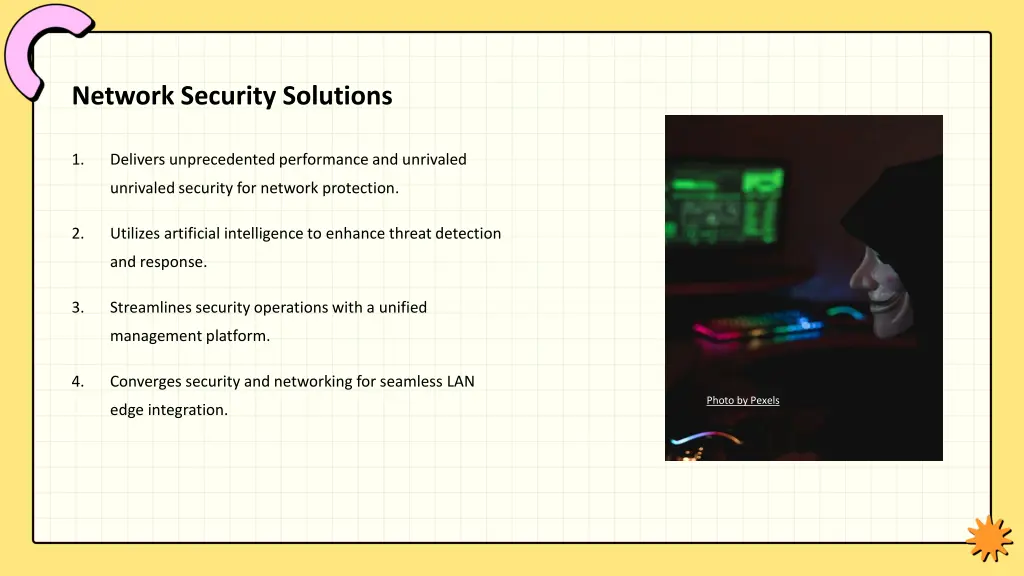 Network Security Solutions

1. Delivers unprecedented performance and unrivaled unrivaled security for network protection.

2. Utilizes artificial intelligence to enhance threat detection and response.

3. Streamlines security operations with a unified management platform.

4. Converges security and networking for seamless LAN edge integration.

Photo by Pexels